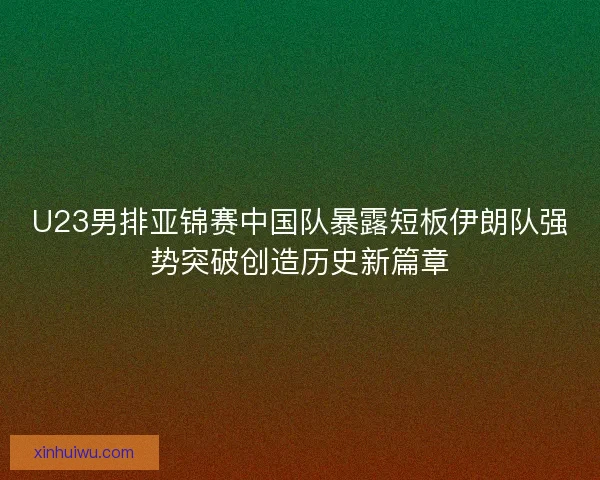 U23男排亚锦赛中国队暴露短板伊朗队强势突破创造历史新篇章

xinhuiwu.com